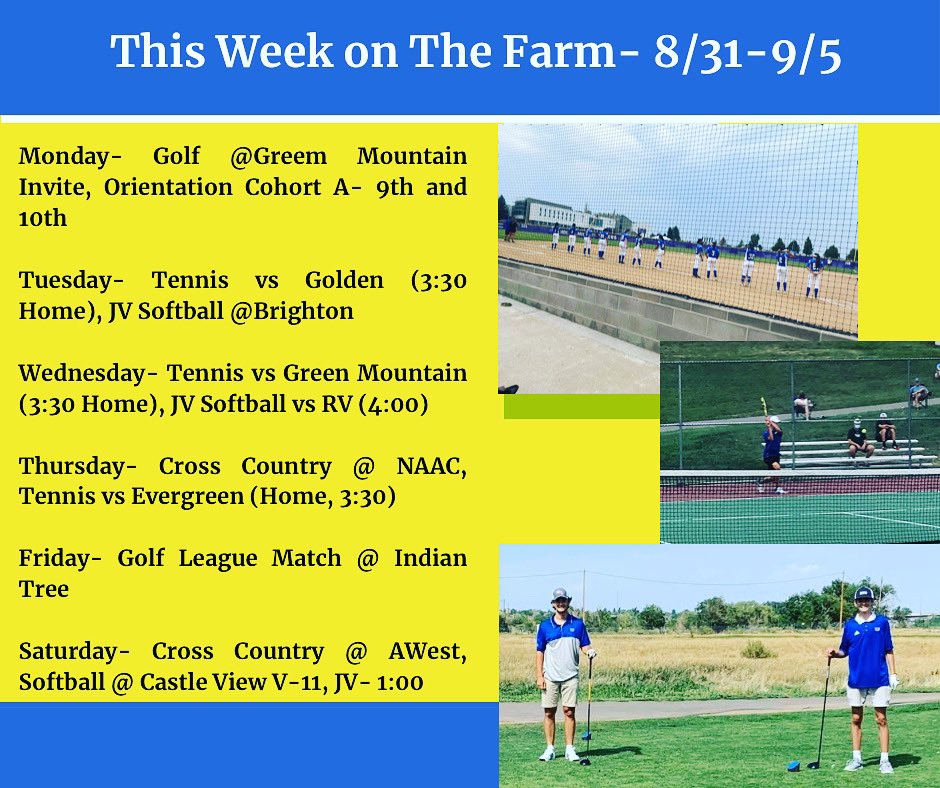 This Week on The Farm- 8/31-9/5

Monday- Golf @Greem Mountain Invite, Orientation Cohort A- 9th and 10th

Tuesday- Tennis vs Golden (3:30 Home), JV Softball @Brighton

Wednesday- Tennis vs Green Mountain (3:30 Home), JV Softball vs RV (4:00)

Thursday- Cross Country @ NAAC, Tennis vs Evergreen (Home, 3:30)

Friday- Golf League Match @ Indian Tree

Saturday- Cross Country @ AWest, Softball @ Castle View V-11, JV- 1:00